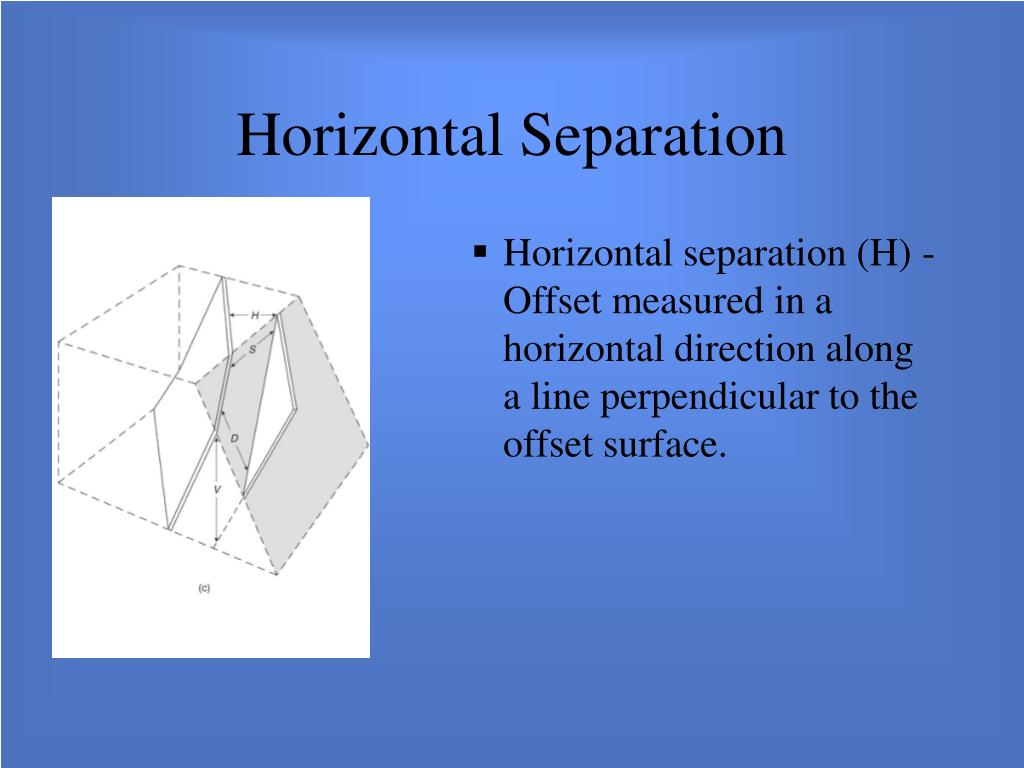 Horizontal Separation

H

S

D

V

(c)

▪ Horizontal separation (H) - Offset measured in a horizontal direction along a line perpendicular to the offset surface.